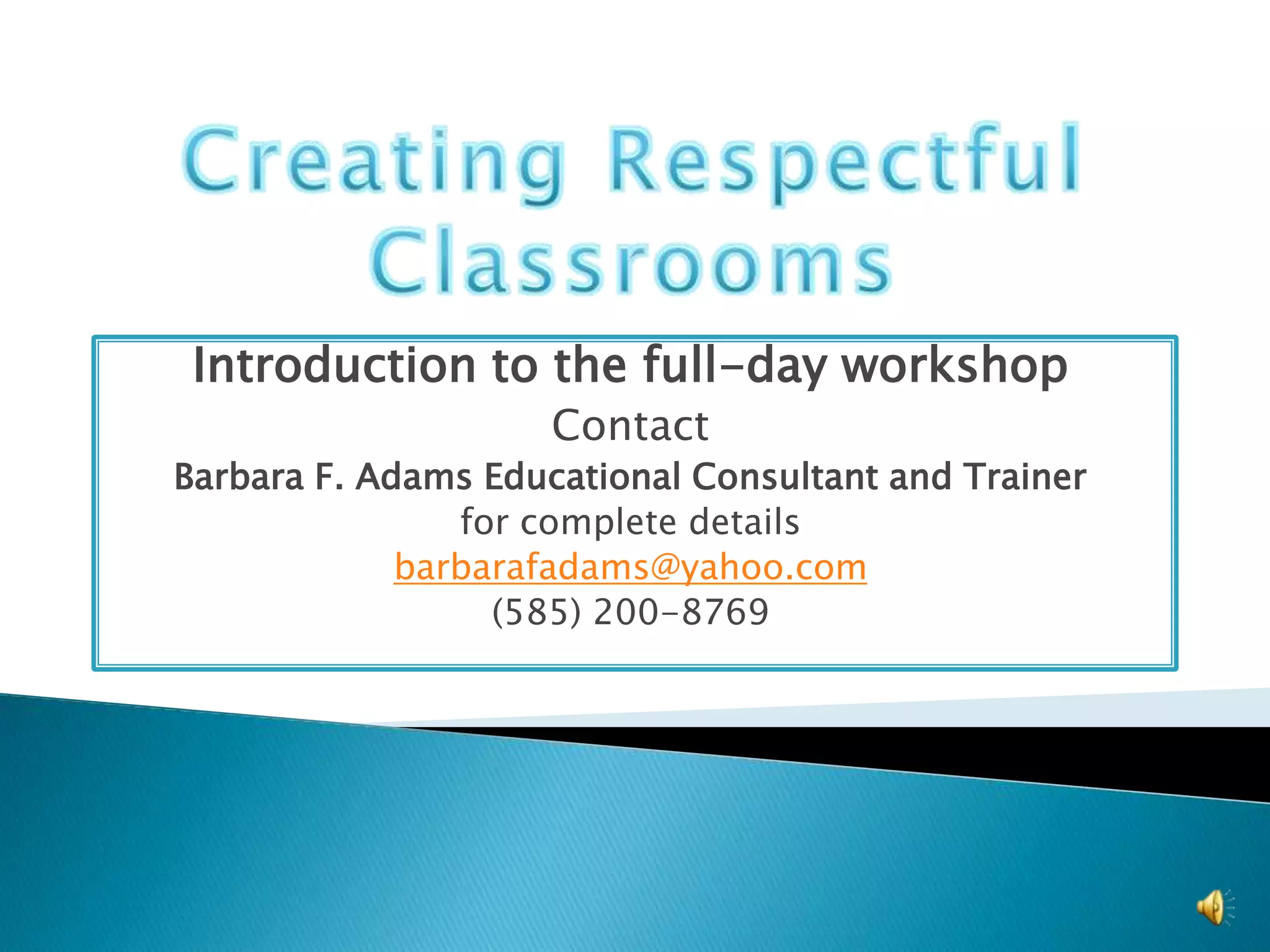 Creating Respectful Classrooms

Introduction to the full-day workshop
Contact
Barbara F. Adams Educational Consultant and Trainer
for complete details
barbarafadams@yahoo.com
(585) 200-8769